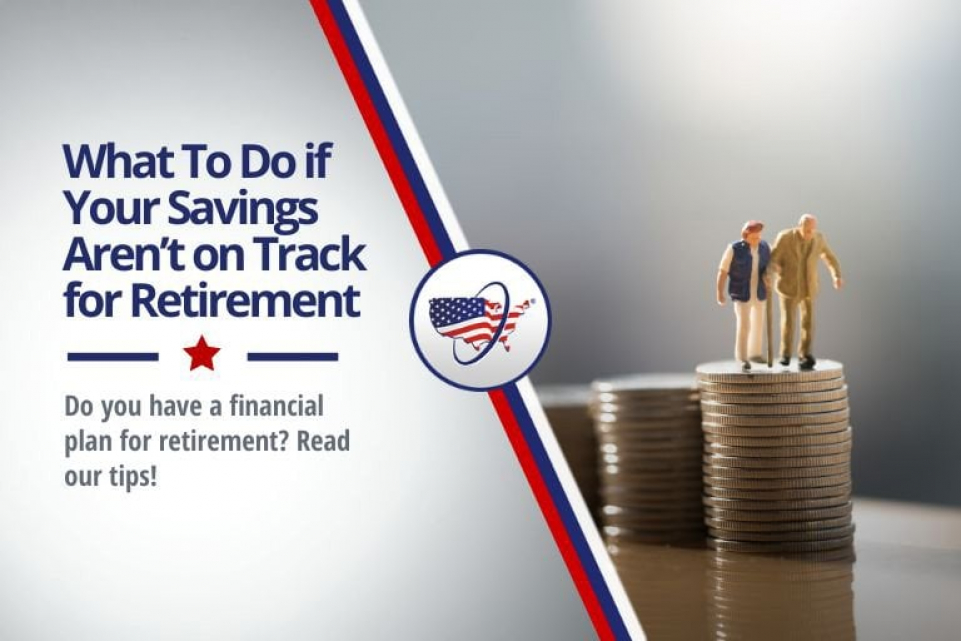 What To Do if Your Savings Aren't on Track for Retirement

Do you have a financial plan for retirement? Read our tips!